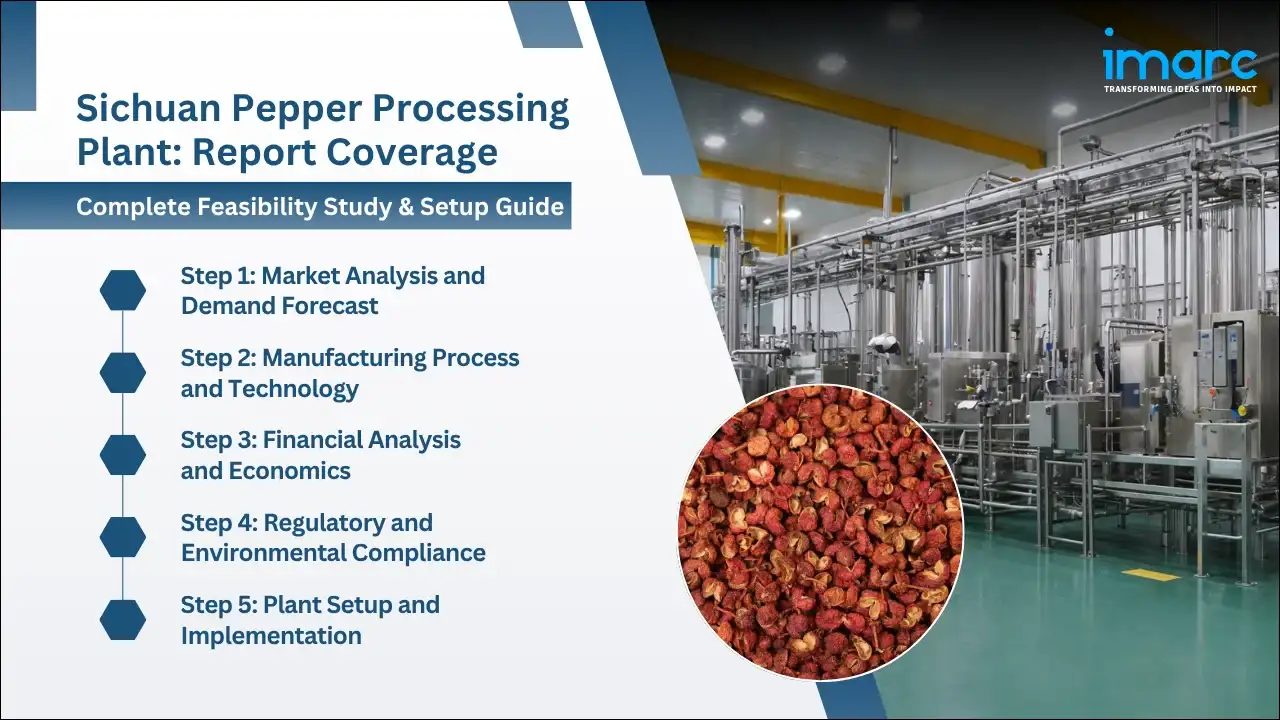 imarc
TRANSFORMING IDEAS INTO IMPACT

Sichuan Pepper Processing Plant: Report Coverage

Complete Feasibility Study & Setup Guide

Step 1: Market Analysis and Demand Forecast

Step 2: Manufacturing Process and Technology

Step 3: Financial Analysis and Economics

Step 4: Regulatory and Environmental Compliance

Step 5: Plant Setup and Implementation